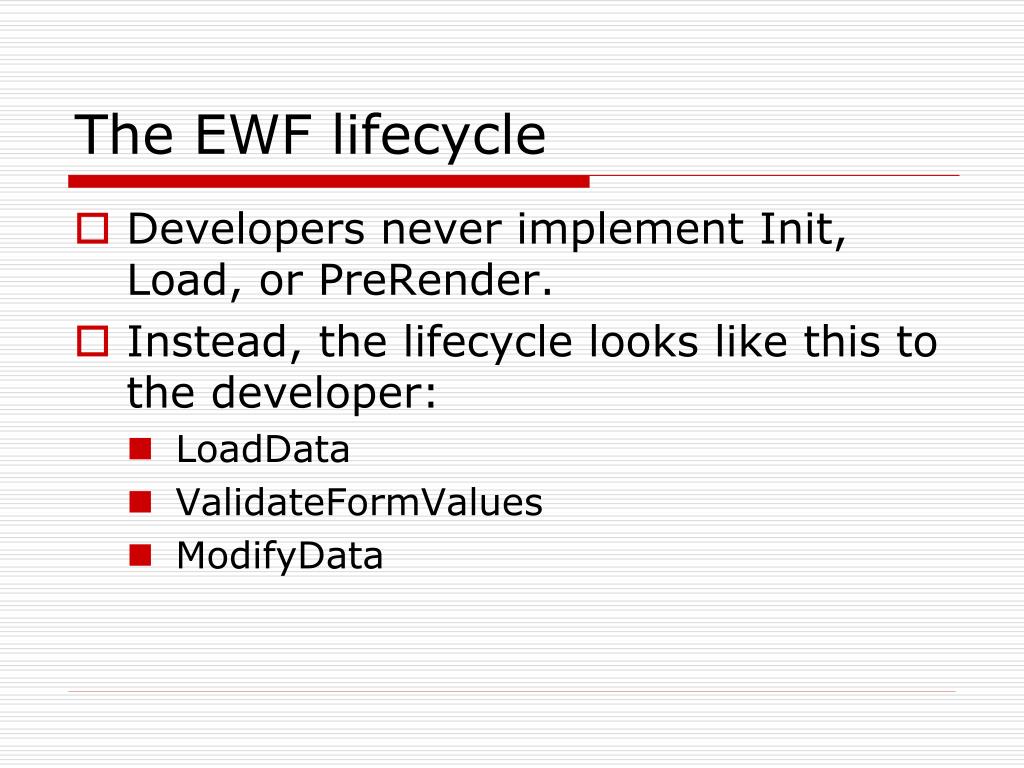 The EWF lifecycle

Developers never implement Init, Load, or PreRender.

Instead, the lifecycle looks like this to the developer:

LoadData

ValidateFormValues

ModifyData